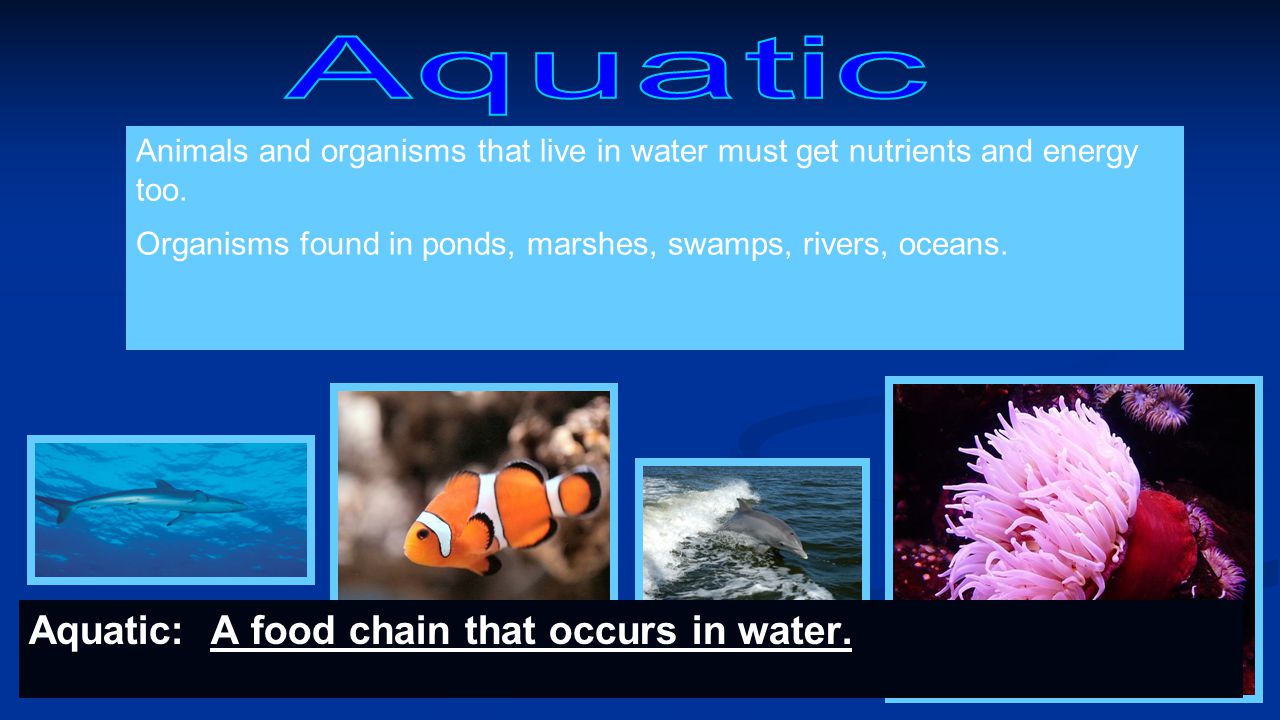 Aquatic

Animals and organisms that live in water must get nutrients and energy too.

Organisms found in ponds, marshes, swamps, rivers, oceans.

Aquatic: A food chain that occurs in water.